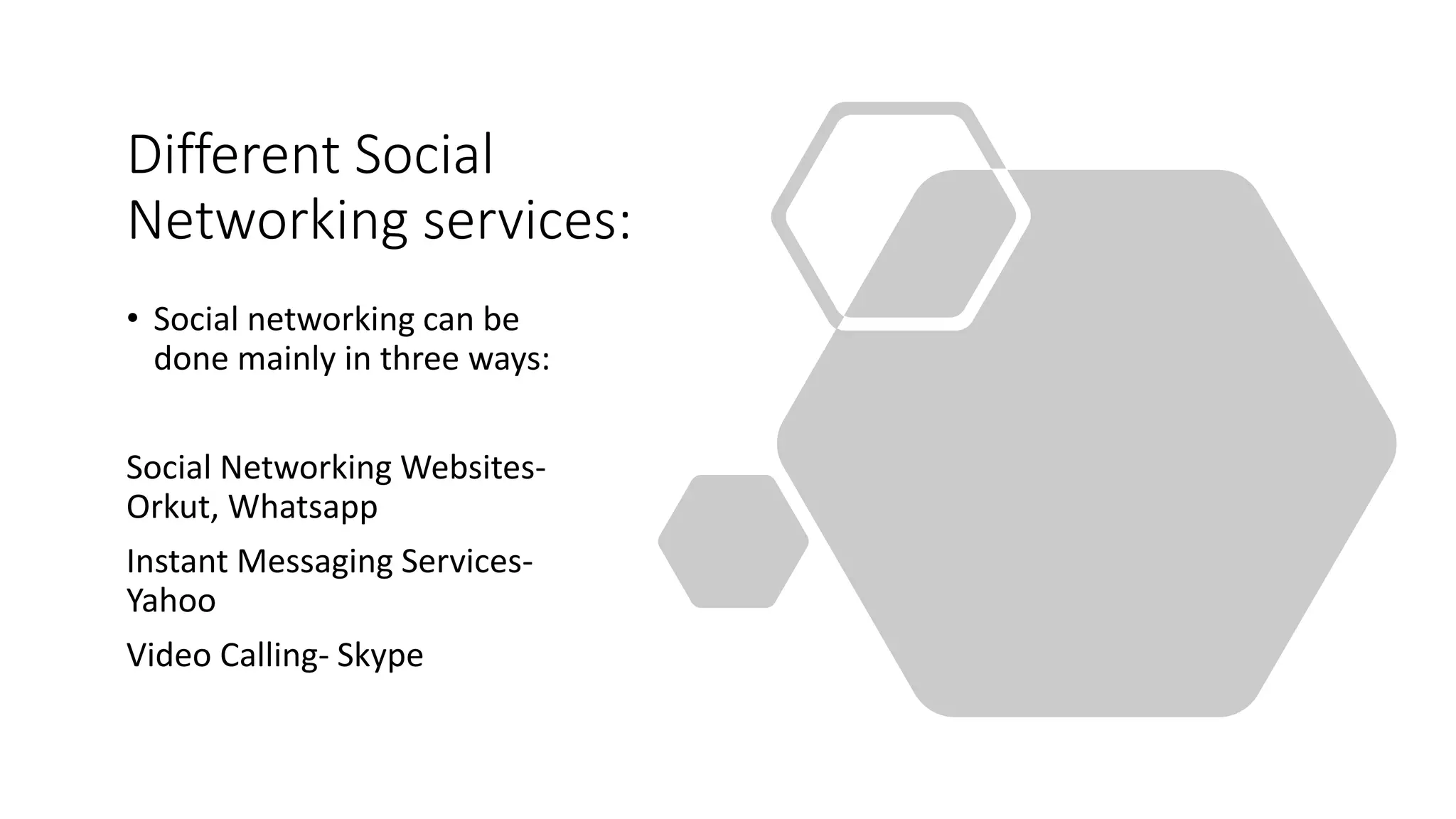 Different Social Networking services:

• Social networking can be done mainly in three ways:

Social Networking Websites- Orkut, Whatsapp

Instant Messaging Services- Yahoo

Video Calling- Skype